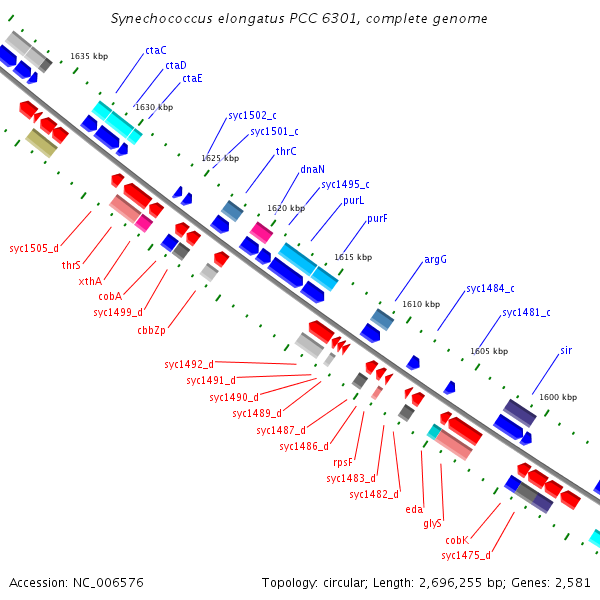 Synechococcus elongatus PCC 6301, complete genome

1635 kbp
ctaC
ctaD
ctaE
1630 kbp
syc1502_c
syc1501_c
1625 kbp
thrC
dnaN
syc1495_c
1620 kbp
purL
purF
1615 kbp
argG
1610 kbp
syc1484_c
syc1481_c
1605 kbp
sir
1600 kbp

syc1505_d
thrS
xthA
cobA
syc1499_d
cbbZp
syc1492_d
syc1491_d
syc1490_d
syc1489_d
syc1487_d
syc1486_d
rpsF
syc1483_d
syc1482_d
eda
glyS
cobK
syc1475_d

Accession: NC_006576

Topology: circular; Length: 2,696,255 bp; Genes: 2,581